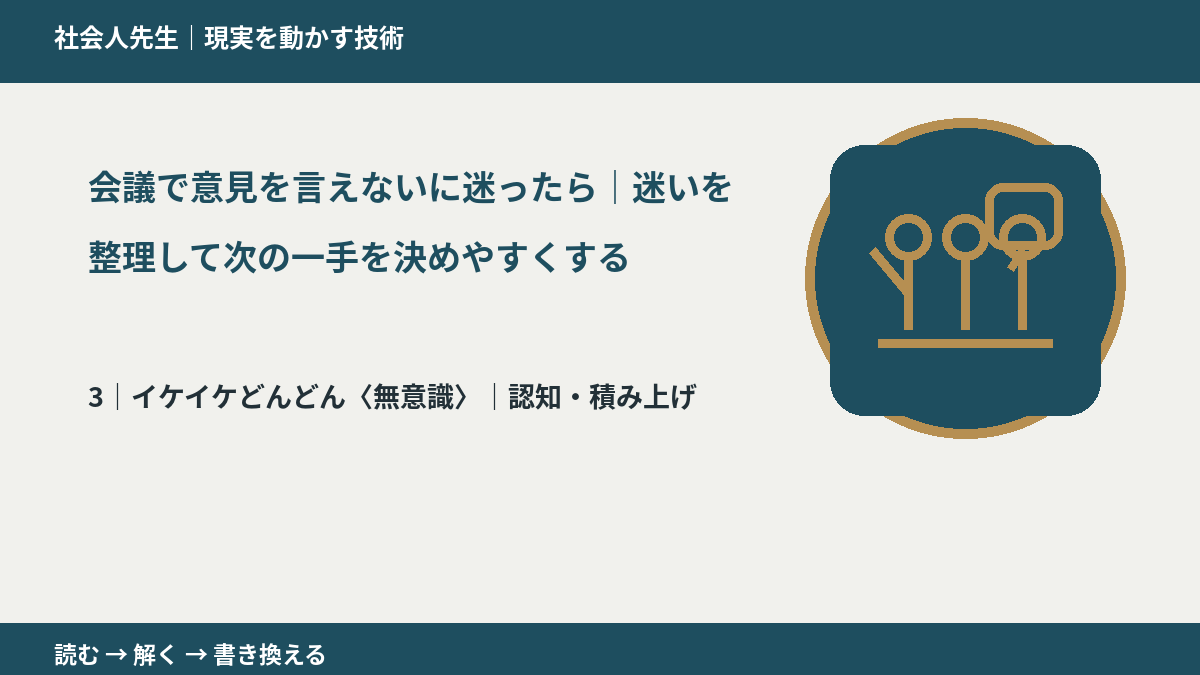 社会人先生｜現実を動かす技術

会議で意見を言えないに迷ったら｜迷いを整理して次の一手を決めやすくする

3｜イケイケどんどん〈無意識〉｜認知・積み上げ

読む → 解く → 書き換える